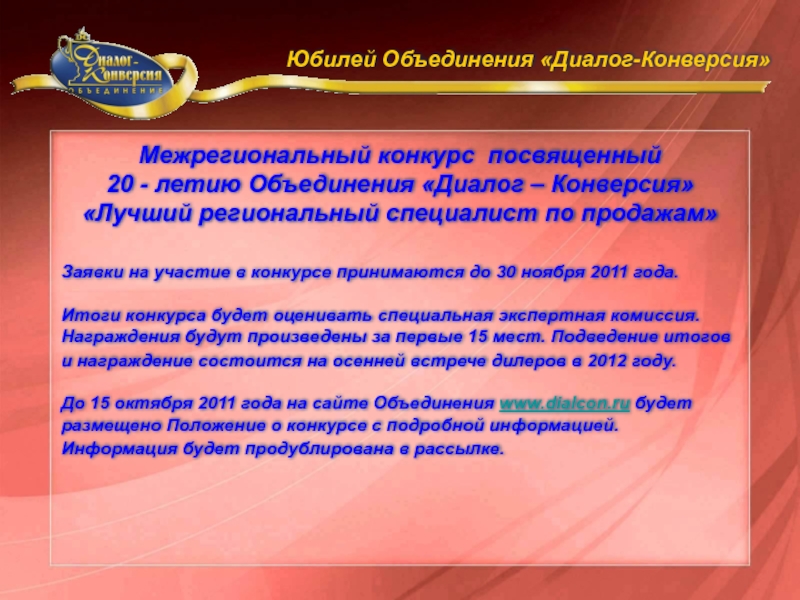 Диалог-Конверсия
ОБЪЕДИНЕНИЕ

Юбилей Объединения «Диалог-Конверсия»

Межрегиональный конкурс посвященный
20 - летию Объединения «Диалог – Конверсия»
«Лучший региональный специалист по продажам»

Заявки на участие в конкурсе принимаются до 30 ноября 2011 года.

Итоги конкурса будет оценивать специальная экспертная комиссия. Награждения будут произведены за первые 15 мест. Подведение итогов и награждение состоится на осенней встрече дилеров в 2012 году.

До 15 октября 2011 года на сайте Объединения www.dialcon.ru будет размещено Положение о конкурсе с подробной информацией. Информация будет продублирована в рассылке.